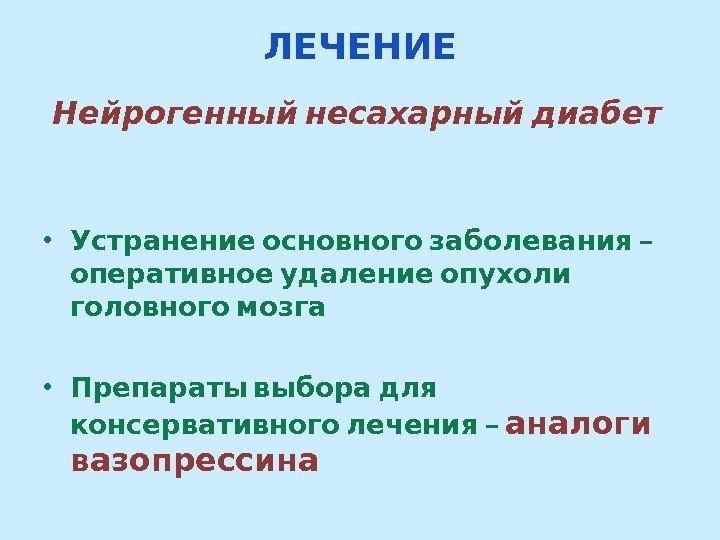 ЛЕЧЕНИЕ

Нейрогенный несахарный диабет

• Устранение основного заболевания – оперативное удаление опухоли головного мозга

• Препараты выбора для консервативного лечения – аналоги вазопрессина